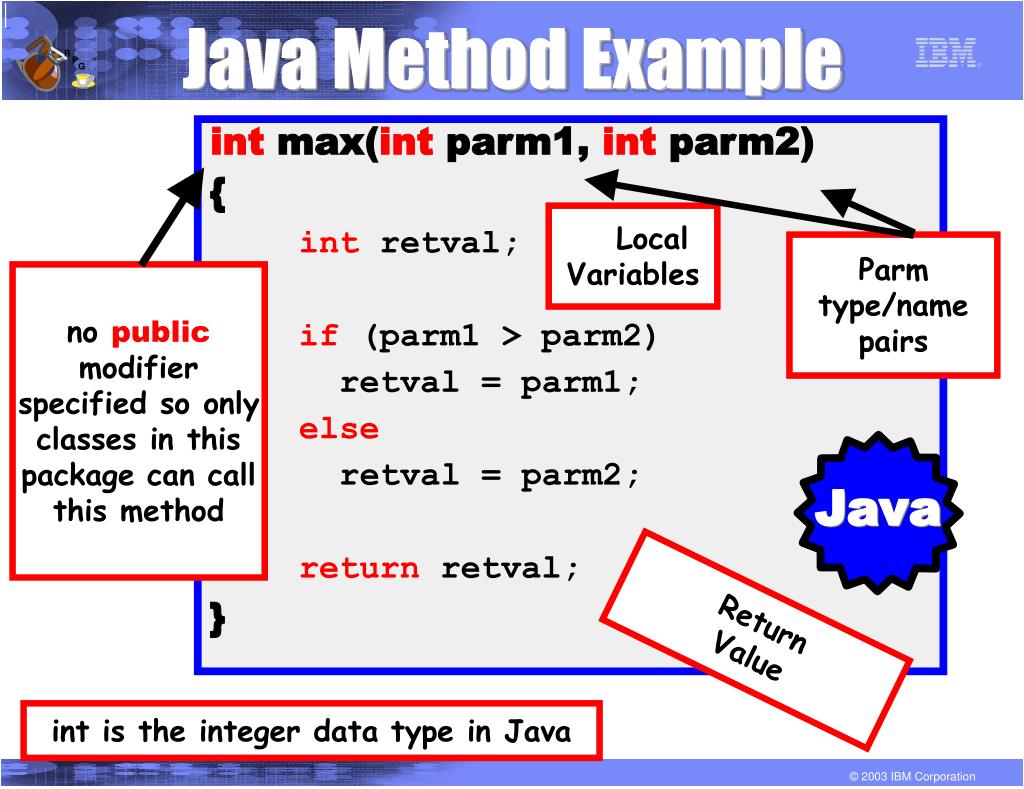 Java Method Example

IBM

int max(int parm1, int parm2)
{
int retval;

if (parm1 > parm2)
retval = parm1;
else
retval = parm2;

return retval;
}

Local Variables

Parm type/name pairs

no public modifier specified so only classes in this package can call this method

Java

Return Value

int is the integer data type in Java

© 2003 IBM Corporation